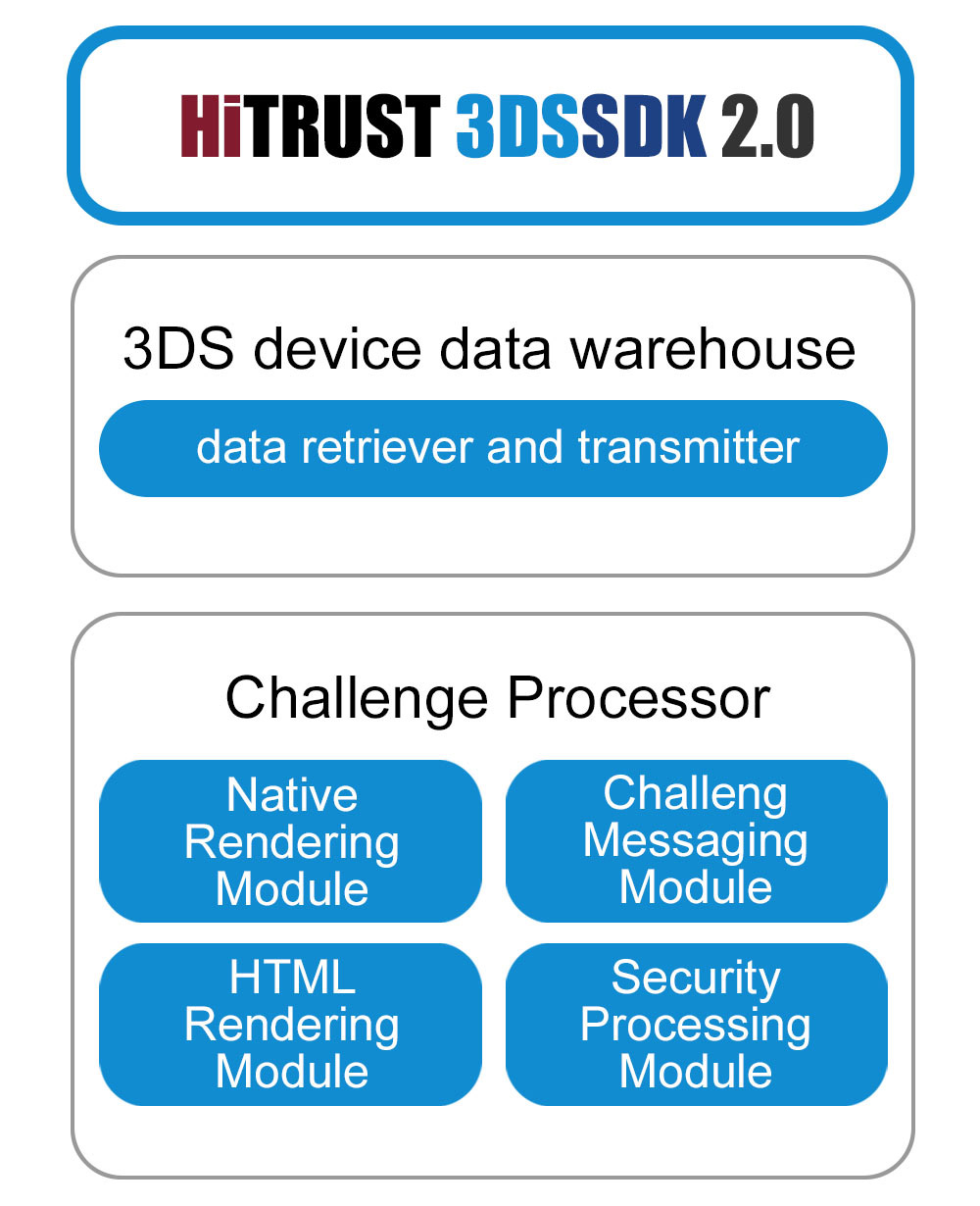 HiTRUST 3DSSDK 2.0

3DS device data warehouse

data retriever and transmitter

Challenge Processor

Native Rendering Module

Challeng Messaging Module

HTML Rendering Module

Security Processing Module